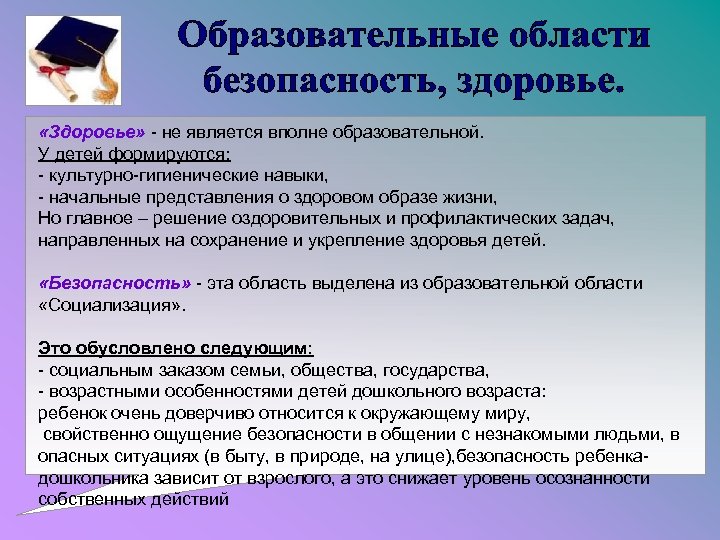 Образовательные области безопасность, здоровье.

«Здоровье» - не является вполне образовательной.
У детей формируются:
- культурно-гигиенические навыки,
- начальные представления о здоровом образе жизни,
Но главное – решение оздоровительных и профилактических задач, направленных на сохранение и укрепление здоровья детей.

«Безопасность» - эта область выделена из образовательной области «Социализация».

Это обусловлено следующим:
- социальным заказом семьи, общества, государства,
- возрастными особенностями детей дошкольного возраста:
ребенок очень доверчиво относится к окружающему миру,
свойственно ощущение безопасности в общении с незнакомыми людьми, в опасных ситуациях (в быту, в природе, на улице),безопасность ребенка-дошкольника зависит от взрослого, а это снижает уровень осознанности собственных действий